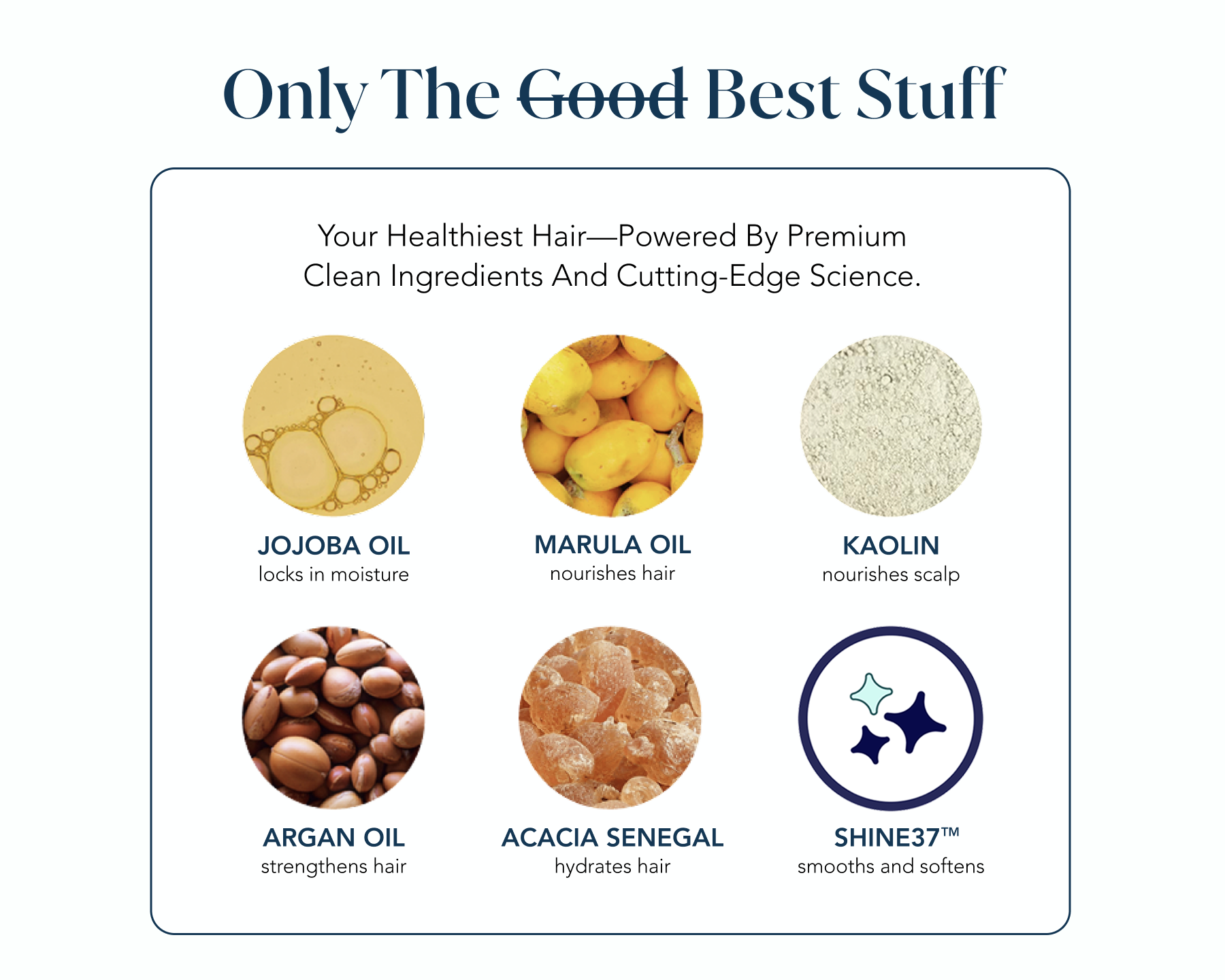 Only The ~~Good~~ Best Stuff

Your Healthiest Hair—Powered By Premium Clean Ingredients And Cutting-Edge Science.

JOJOBA OIL
locks in moisture

MARULA OIL
nourishes hair

KAOLIN
nourishes scalp

ARGAN OIL
strengthens hair

ACACIA SENEGAL
hydrates hair

SHINE37™
smooths and softens